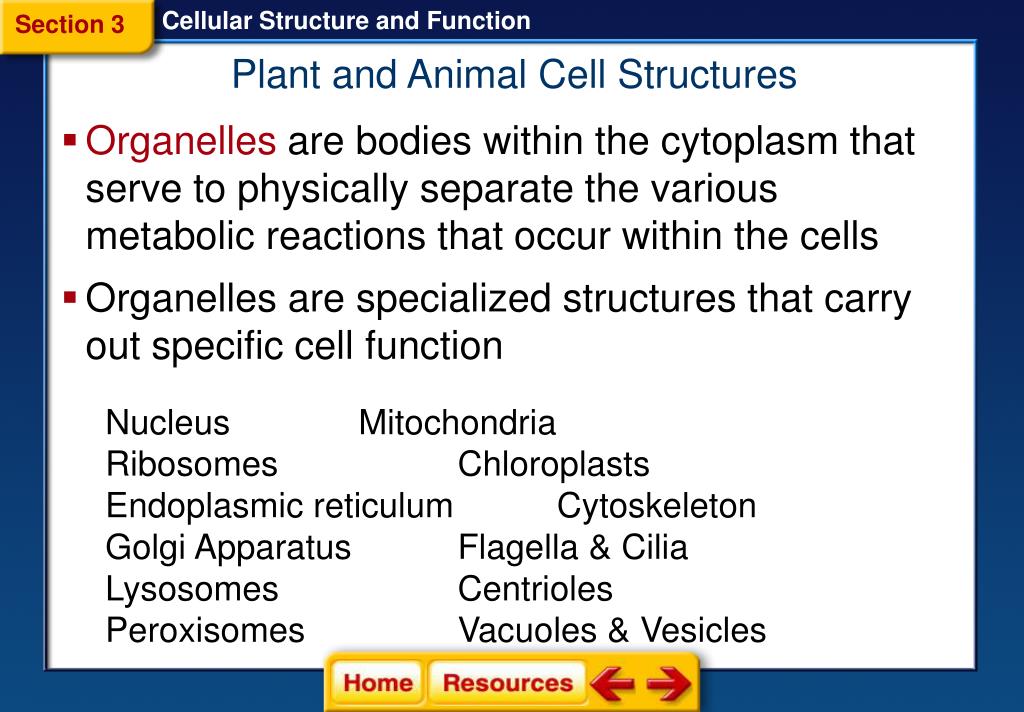 Section 3

Cellular Structure and Function

Plant and Animal Cell Structures

▪ Organelles are bodies within the cytoplasm that serve to physically separate the various metabolic reactions that occur within the cells

▪ Organelles are specialized structures that carry out specific cell function

Nucleus Mitochondria
Ribosomes Chloroplasts
Endoplasmic reticulum Cytoskeleton
Golgi Apparatus Flagella & Cilia
Lysosomes Centrioles
Peroxisomes Vacuoles & Vesicles

Home Resources